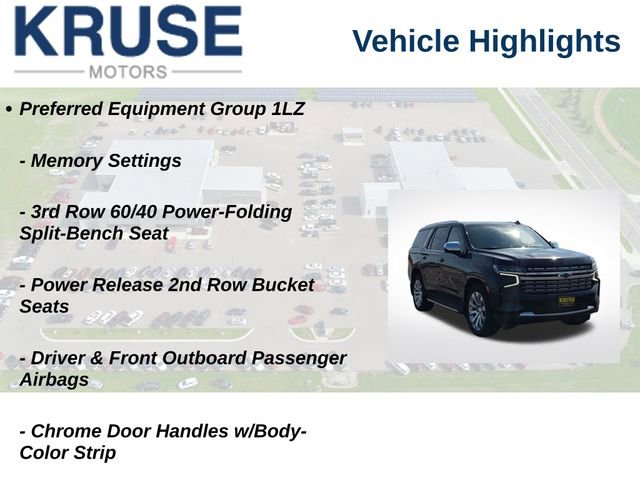 KRUSE
MOTORS

Vehicle Highlights

• Preferred Equipment Group 1LZ

- Memory Settings

- 3rd Row 60/40 Power-Folding Split-Bench Seat

- Power Release 2nd Row Bucket Seats

- Driver & Front Outboard Passenger Airbags

- Chrome Door Handles w/Body-Color Strip

KRUSE